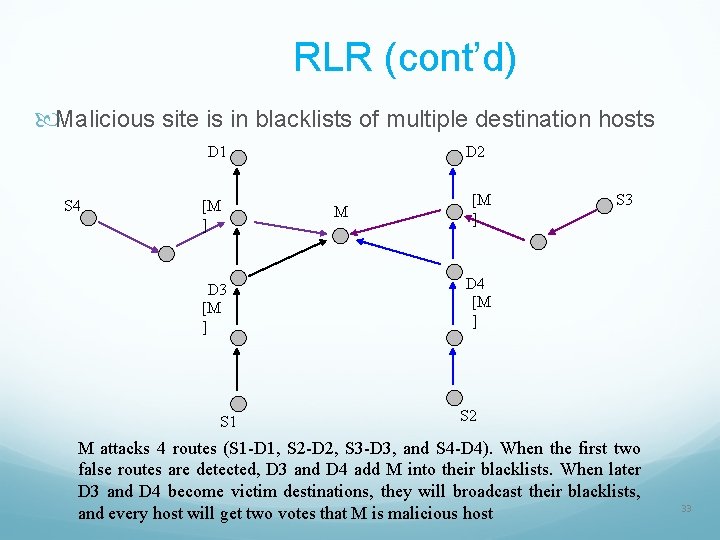 RLR (cont'd)

Malicious site is in blacklists of multiple destination hosts

D1
D2
S4
[M
]
M
[M
]
S3
D3
[M
]
D4
[M
]
S1
S2

M attacks 4 routes (S1-D1, S2-D2, S3-D3, and S4-D4). When the first two false routes are detected, D3 and D4 add M into their blacklists. When later D3 and D4 become victim destinations, they will broadcast their blacklists, and every host will get two votes that M is malicious host

33